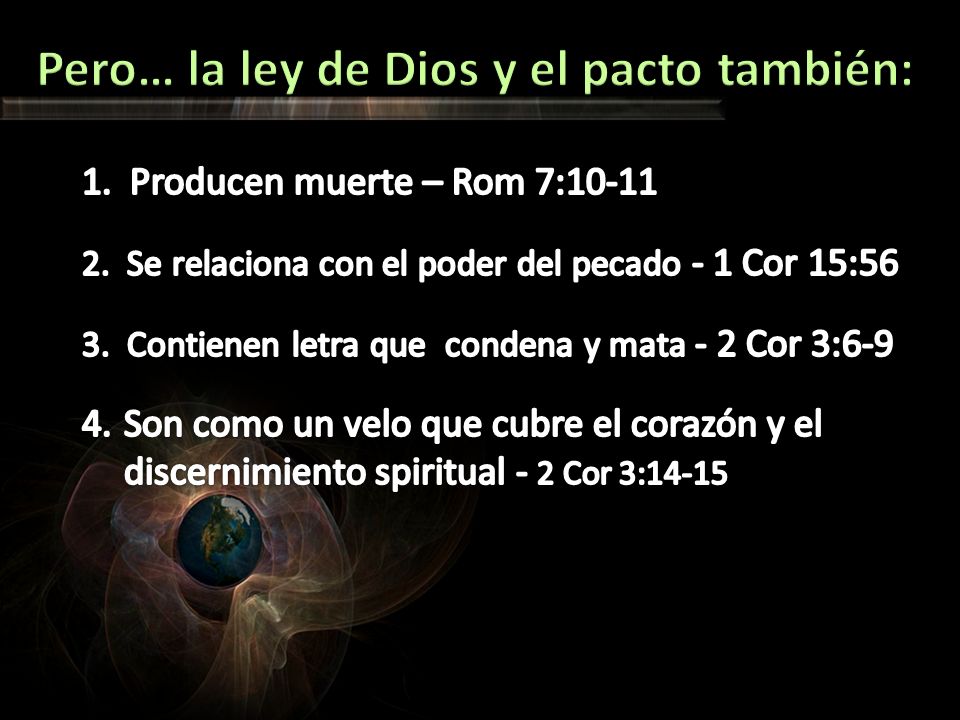 Pero… la ley de Dios y el pacto también:

1. Producen muerte – Rom 7:10-11

2. Se relaciona con el poder del pecado - 1 Cor 15:56

3. Contienen letra que condena y mata - 2 Cor 3:6-9

4. Son como un velo que cubre el corazón y el discernimiento spiritual - 2 Cor 3:14-15